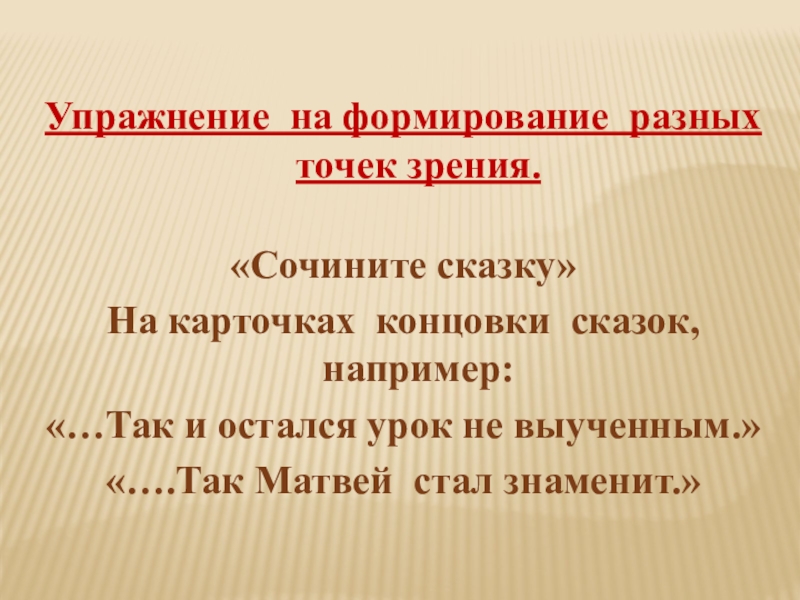 Упражнение на формирование разных точек зрения.

«Сочините сказку»
На карточках концовки сказок, например:
«…Так и остался урок не выученным.»
«….Так Матвей стал знаменит.»